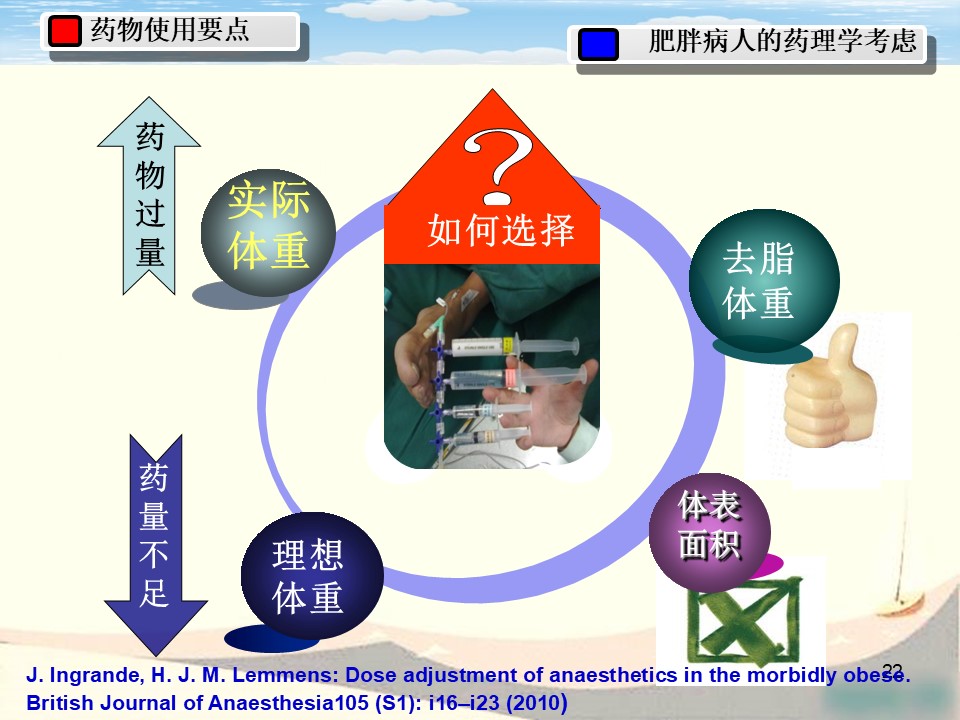 药物使用要点

肥胖病人的药理学考虑

药物过量

实际体重

?

如何选择

去脂体重

药量不足

理想体重

体表面积

J. Ingrande, H. J. M. Lemmens: Dose adjustment of anaesthetics in the morbidly obese. British Journal of Anaesthesia105 (S1): i16–i23 (2010)

22